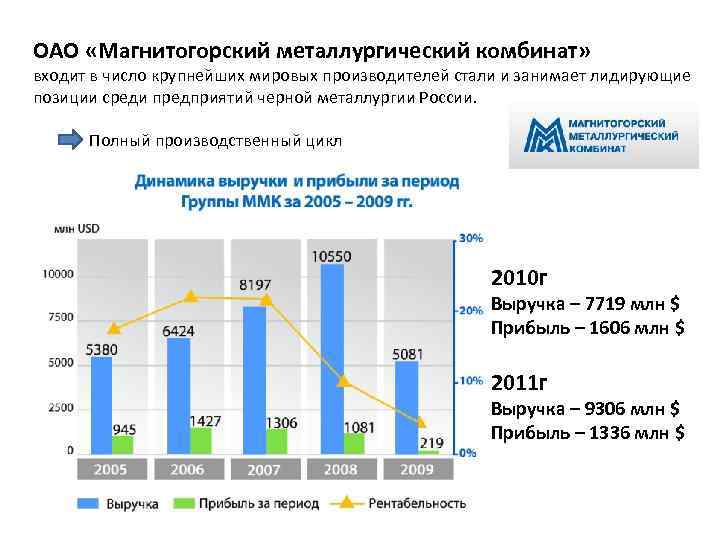 ОАО «Магнитогорский металлургический комбинат»
входит в число крупнейших мировых производителей стали и занимает лидирующие позиции среди предприятий черной металлургии России.

Полный производственный цикл

МАГНИТОГОРСКИЙ МЕТАЛЛУРГИЧЕСКИЙ КОМБИНАТ

Динамика выручки и прибыли за период Группы ММК за 2005 – 2009 гг.

млн USD

10000
7500
5000
2500
0

30%
20%
10%
0%

5380
945
6424
1427
8197
1306
10550
1081
5081
219

2005
2006
2007
2008
2009

Выручка
Прибыль за период
Рентабельность

2010г
Выручка – 7719 млн $
Прибыль – 1606 млн $

2011г
Выручка – 9306 млн $
Прибыль – 1336 млн $